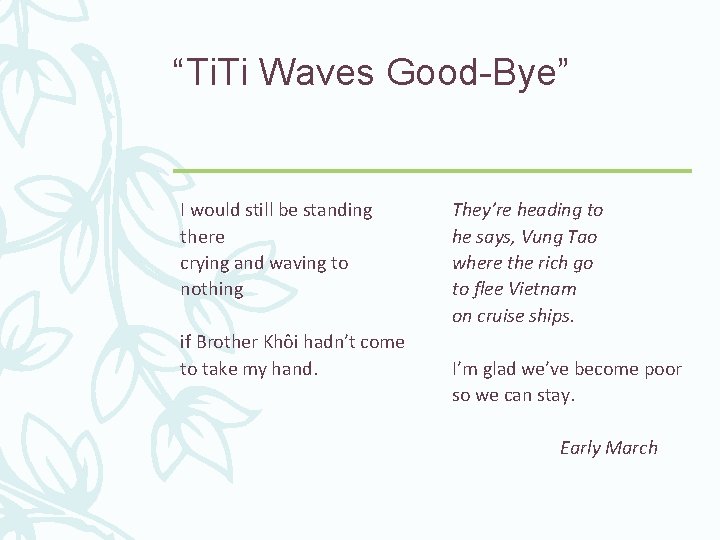 “TiTi Waves Good-Bye”

I would still be standing
there
crying and waving to
nothing

if Brother Khôi hadn’t come
to take my hand.

They’re heading to
he says, Vung Tao
where the rich go
to flee Vietnam
on cruise ships.

I’m glad we’ve become poor
so we can stay.

Early March